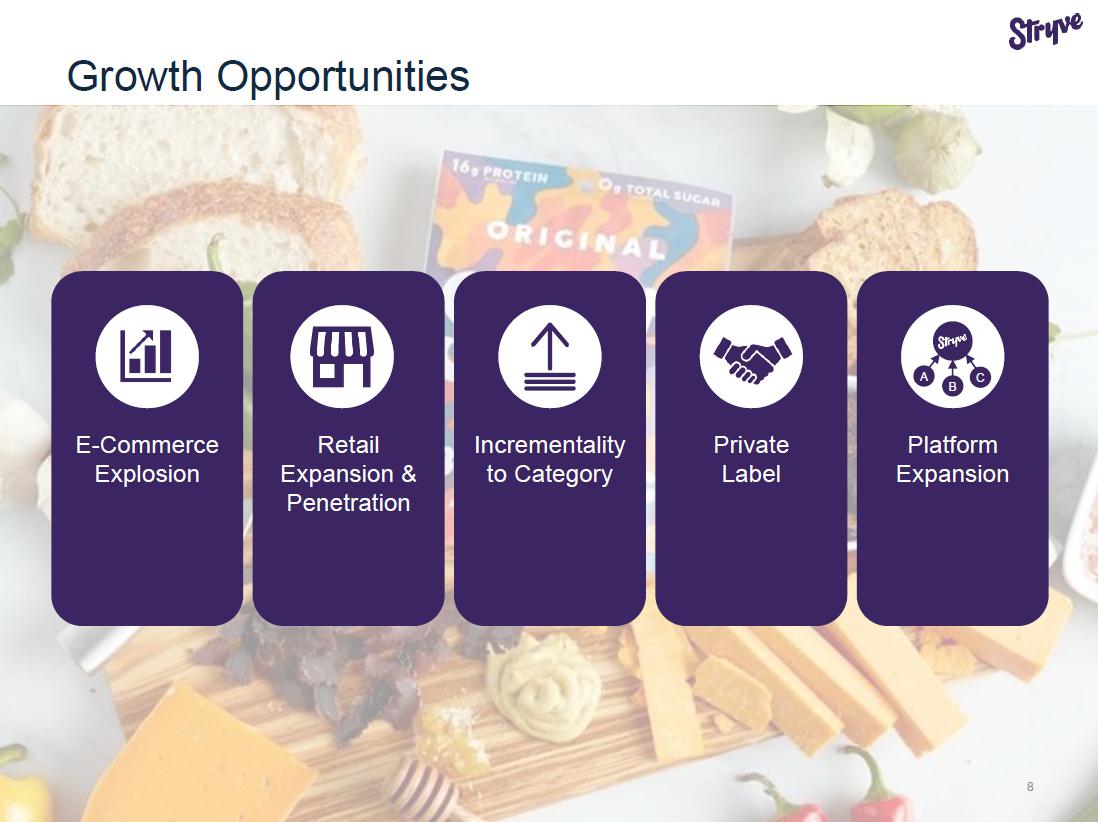 Stryve

Growth Opportunities

16g PROTEIN 0g TOTAL SUGAR
ORIGINAL

E-Commerce Explosion

Retail Expansion & Penetration

Incrementality to Category

Private Label

Stryve
A B C

Platform Expansion

8